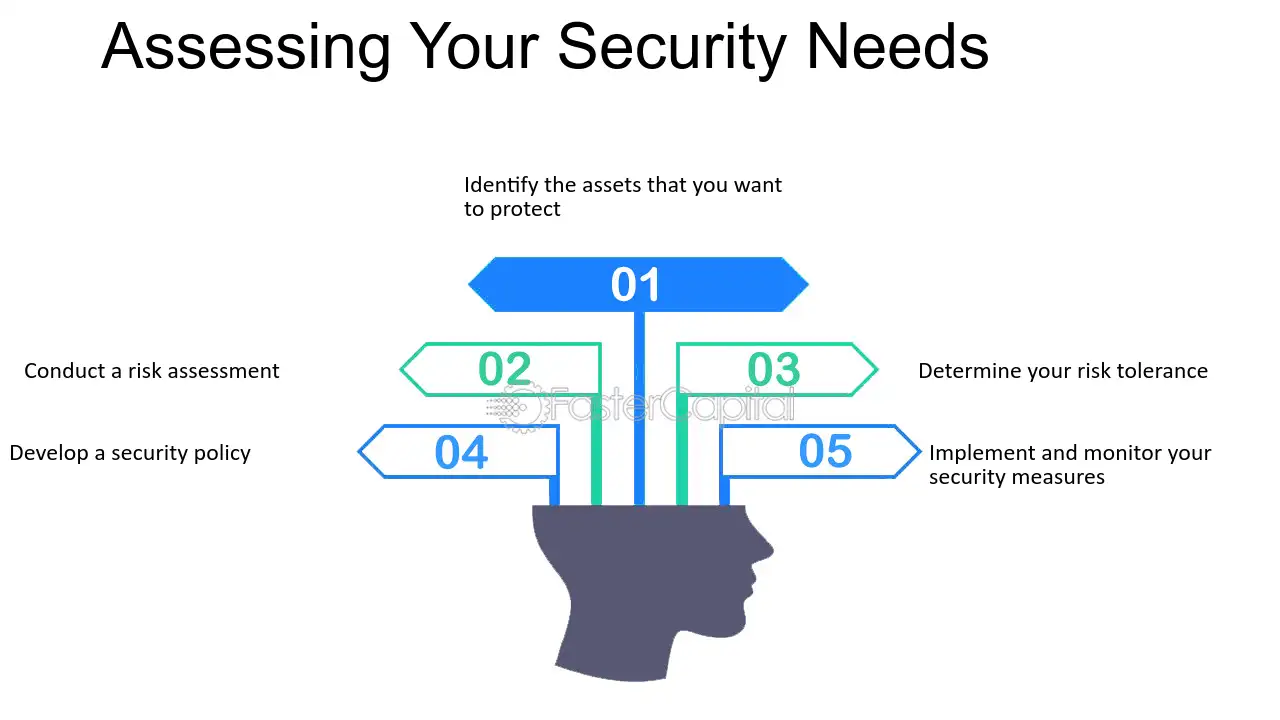 Assessing Your Security Needs

Identify the assets that you want to protect

01

Conduct a risk assessment

02

03

Determine your risk tolerance

Develop a security policy

04

05

Implement and monitor your security measures

FasterCapital